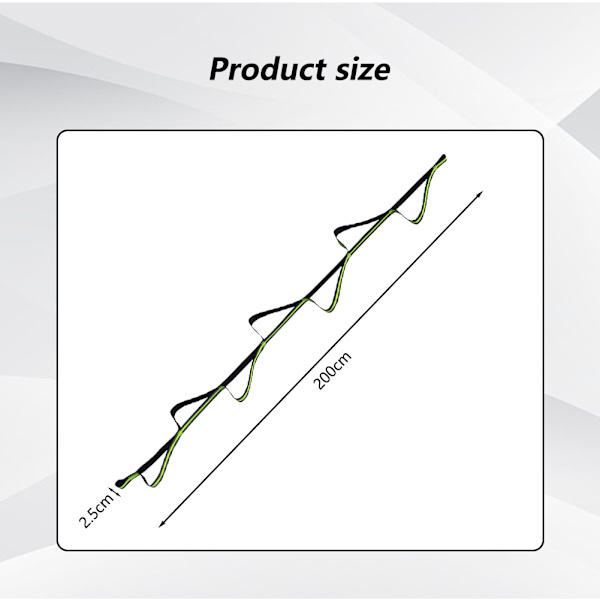 Product size

200cm

2.5cm